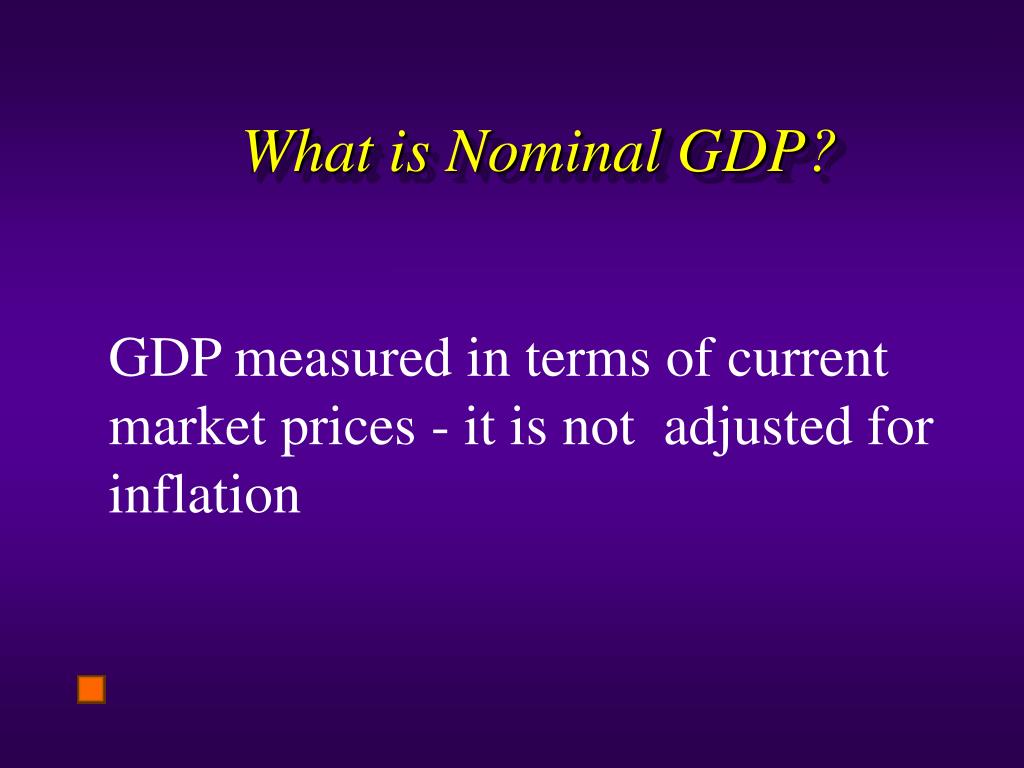 What is Nominal GDP?

GDP measured in terms of current market prices - it is not adjusted for inflation